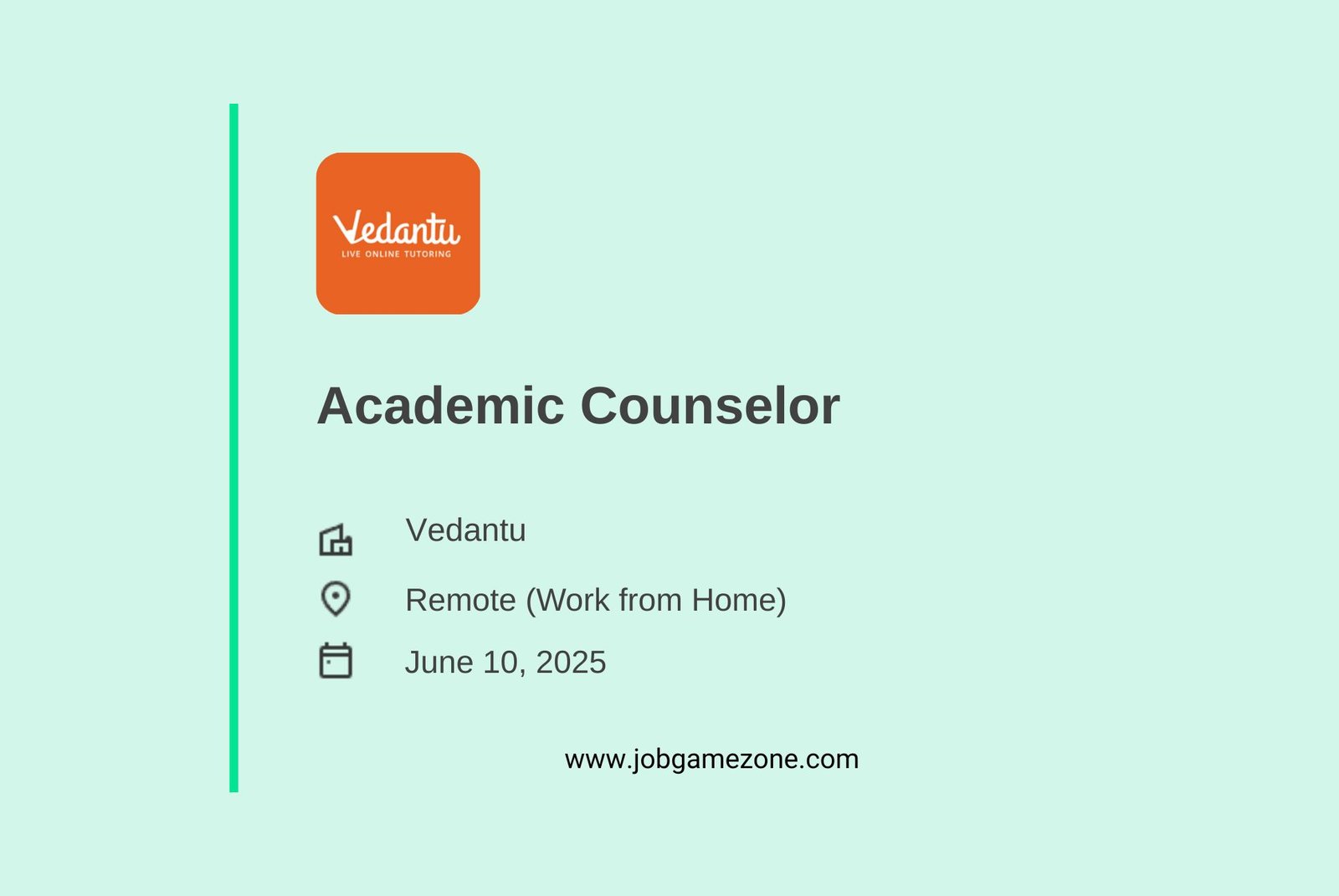 Vedantu
LIVE ONLINE TUTORING

Academic Counselor

Vedantu

Remote (Work from Home)

June 10, 2025

www.jobgamezone.com